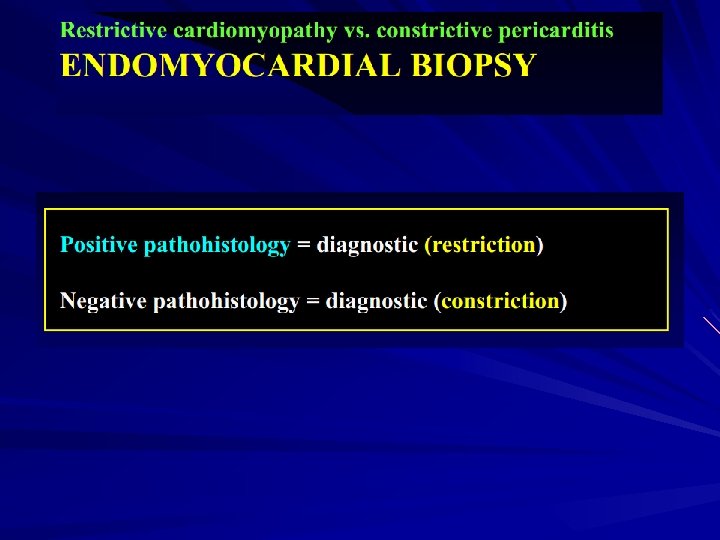 Restrictive cardiomyopathy vs. constrictive pericarditis
ENDOMYOCARDIAL BIOPSY

Positive pathohistology = diagnostic (restriction)

Negative pathohistology = diagnostic (constriction)